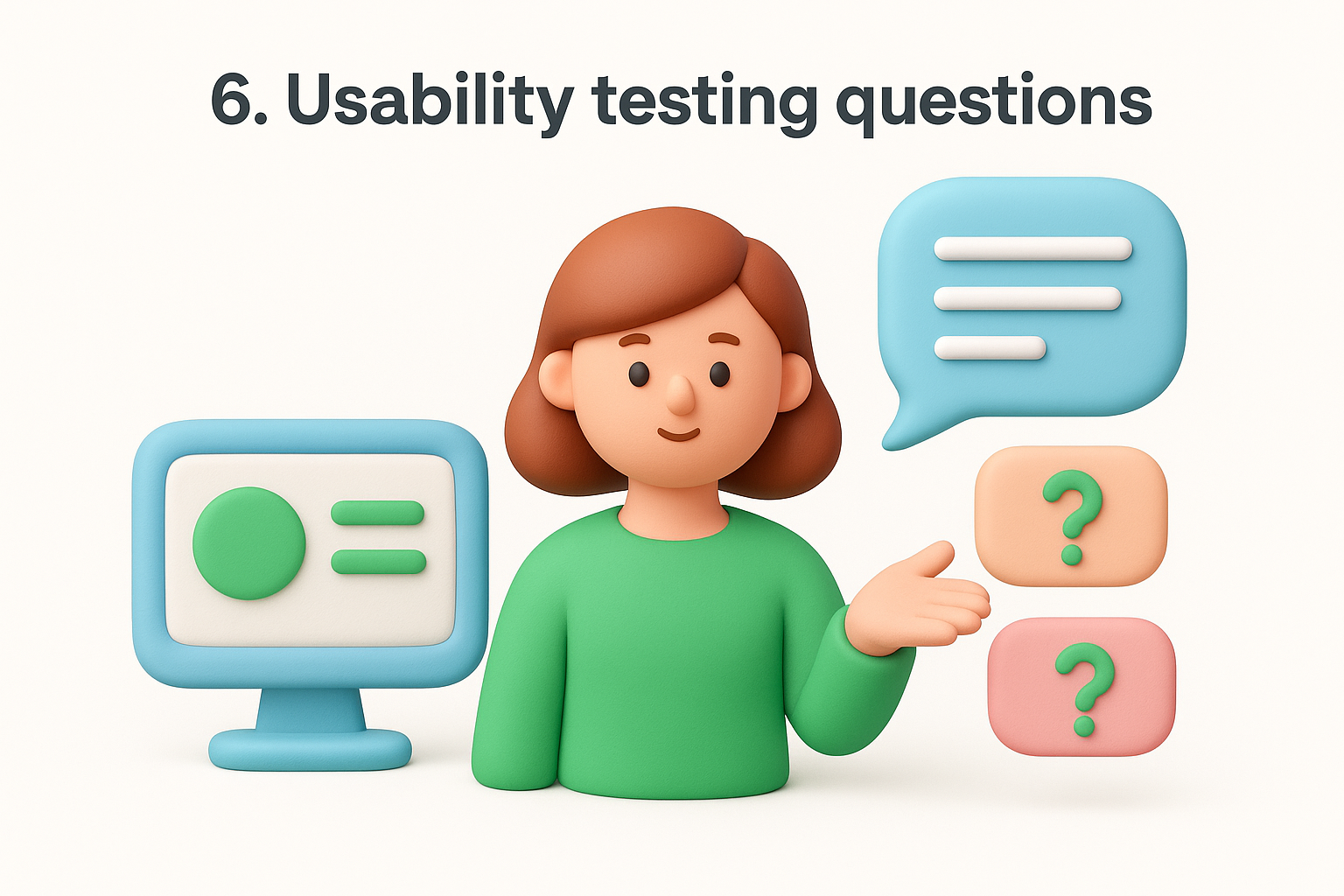 6. Usability testing questions

?

?